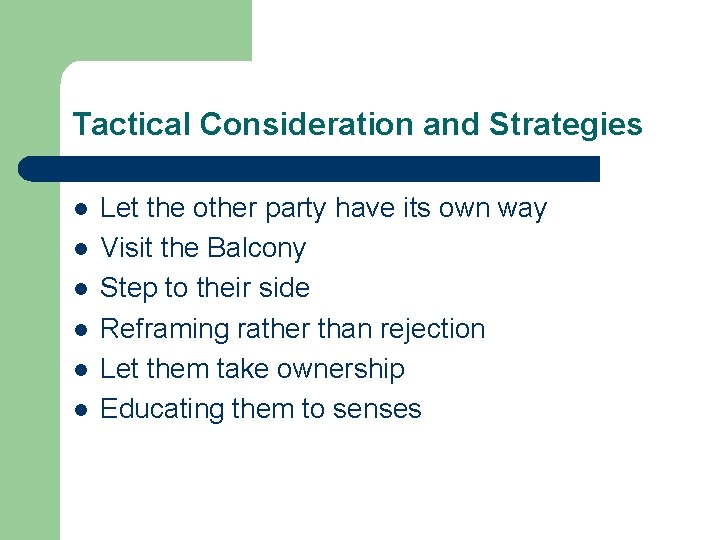 Tactical Consideration and Strategies

- Let the other party have its own way
- Visit the Balcony
- Step to their side
- Reframing rather than rejection
- Let them take ownership
- Educating them to senses